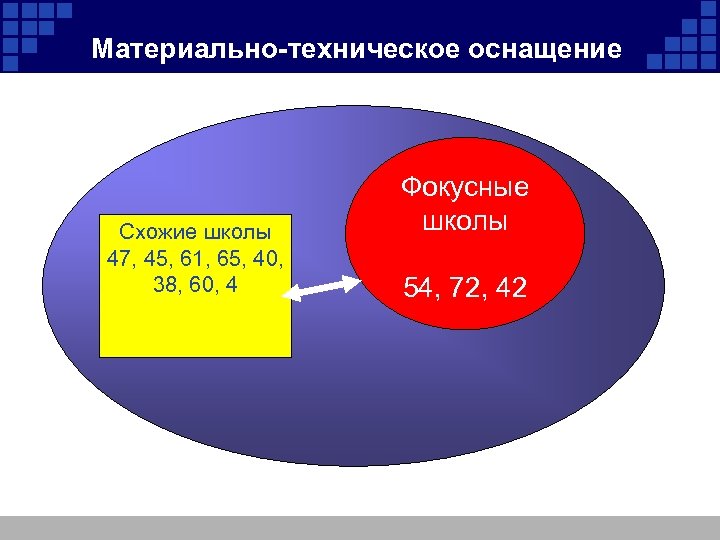 Материально-техническое оснащение

Схожие школы
47, 45, 61, 65, 40, 38, 60, 4

Фокусные школы

54, 72, 42